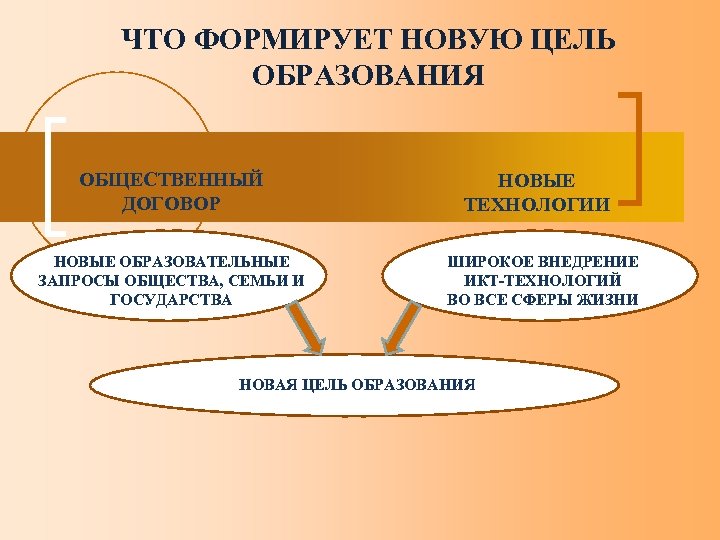 ЧТО ФОРМИРУЕТ НОВУЮ ЦЕЛЬ ОБРАЗОВАНИЯ

ОБЩЕСТВЕННЫЙ ДОГОВОР

НОВЫЕ ТЕХНОЛОГИИ

НОВЫЕ ОБРАЗОВАТЕЛЬНЫЕ ЗАПРОСЫ ОБЩЕСТВА, СЕМЬИ И ГОСУДАРСТВА

ШИРОКОЕ ВНЕДРЕНИЕ ИКТ-ТЕХНОЛОГИЙ ВО ВСЕ СФЕРЫ ЖИЗНИ

НОВАЯ ЦЕЛЬ ОБРАЗОВАНИЯ